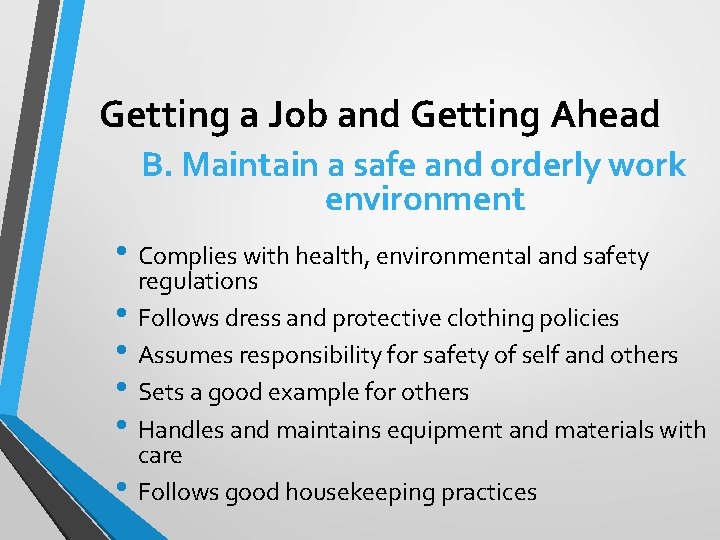 Getting a Job and Getting Ahead

B. Maintain a safe and orderly work environment

• Complies with health, environmental and safety regulations
• Follows dress and protective clothing policies
• Assumes responsibility for safety of self and others
• Sets a good example for others
• Handles and maintains equipment and materials with care
• Follows good housekeeping practices